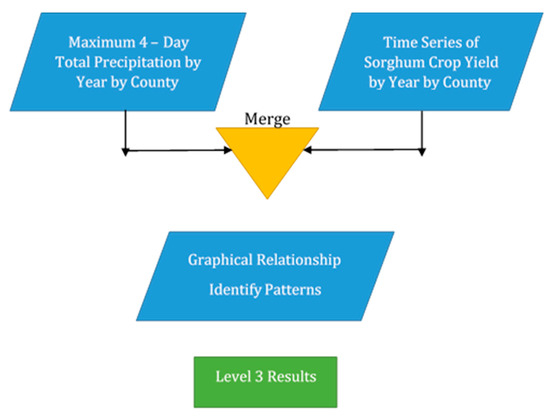 Maximum 4 – Day Total Precipitation by Year by County

Time Series of Sorghum Crop Yield by Year by County

Merge

Graphical Relationship

Identify Patterns

Level 3 Results